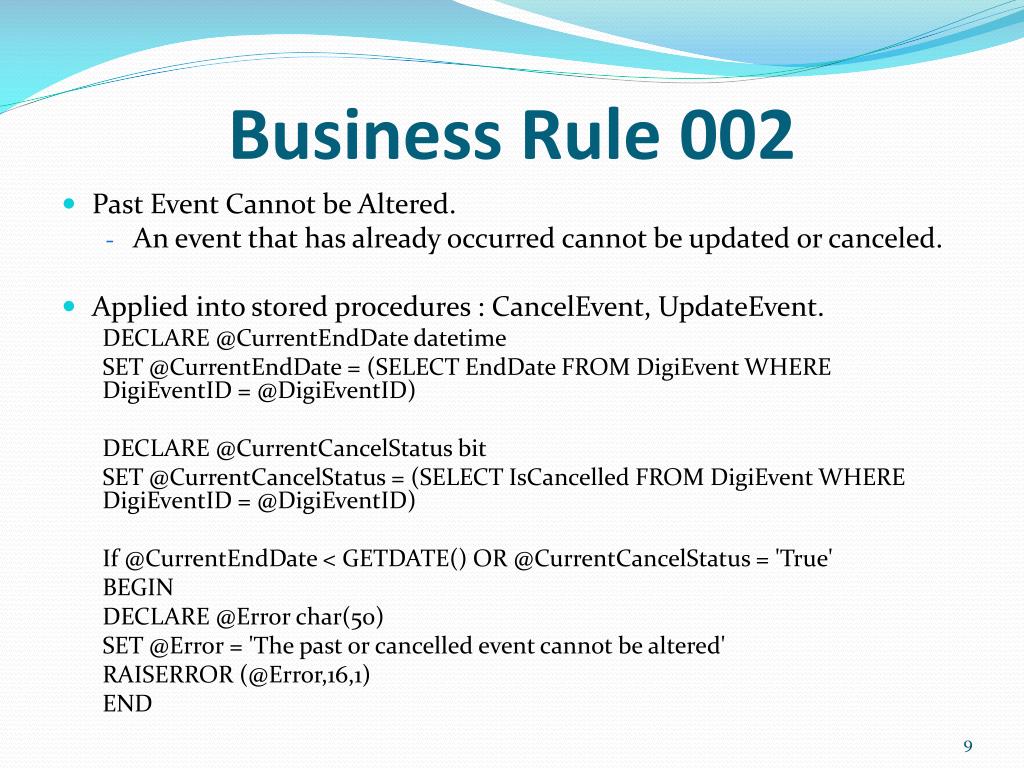 Business Rule 002

Past Event Cannot be Altered.
- An event that has already occurred cannot be updated or canceled.

Applied into stored procedures : CancelEvent, UpdateEvent.
DECLARE @CurrentEndDate datetime
SET @CurrentEndDate = (SELECT EndDate FROM DigiEvent WHERE DigiEventID = @DigiEventID)

DECLARE @CurrentCancelStatus bit
SET @CurrentCancelStatus = (SELECT IsCancelled FROM DigiEvent WHERE DigiEventID = @DigiEventID)

If @CurrentEndDate < GETDATE() OR @CurrentCancelStatus = 'True'
BEGIN
DECLARE @Error char(50)
SET @Error = 'The past or cancelled event cannot be altered'
RAISERROR (@Error,16,1)
END

9